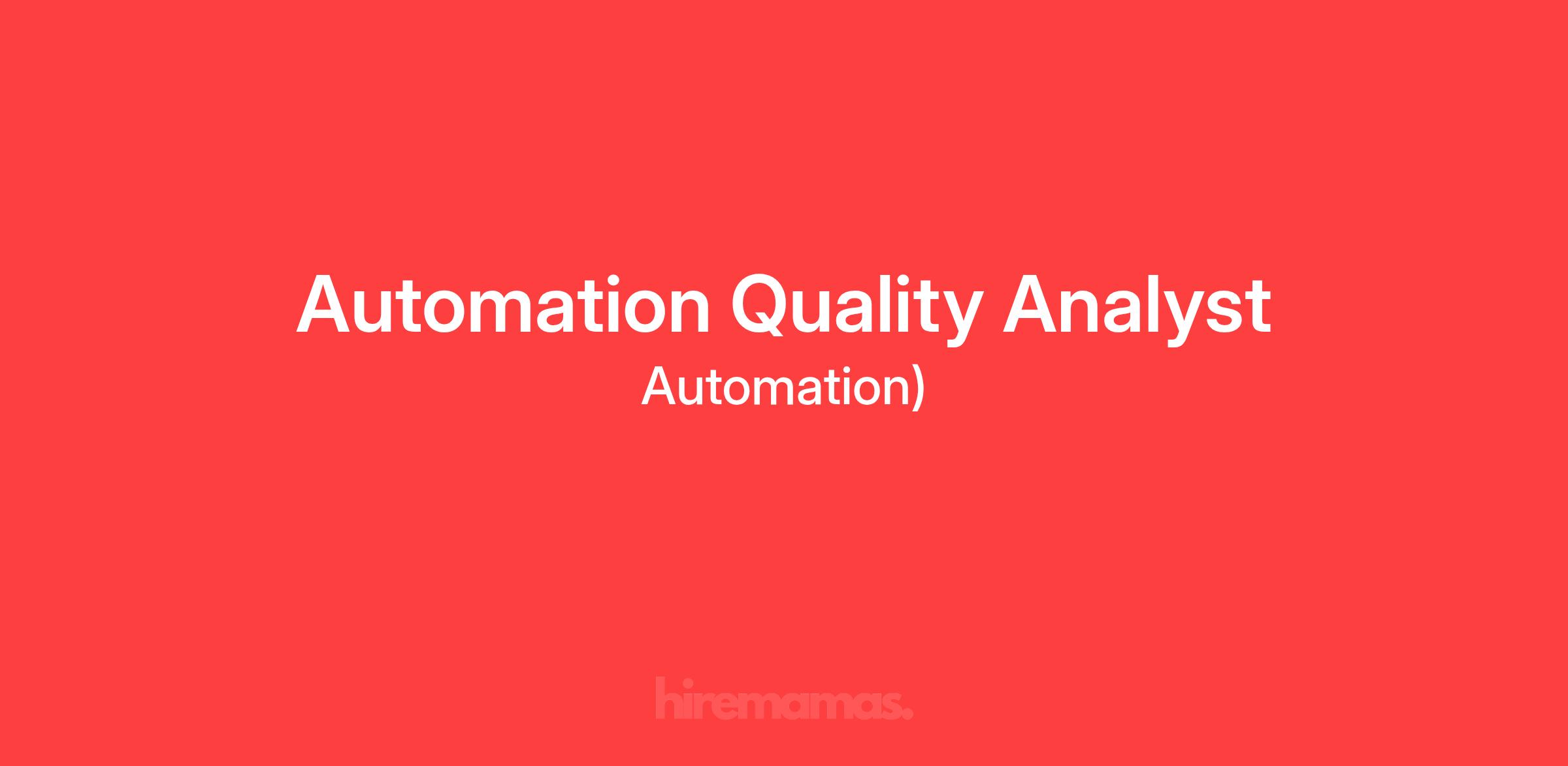 Automation Quality Analyst
Automation)

hiremamas.